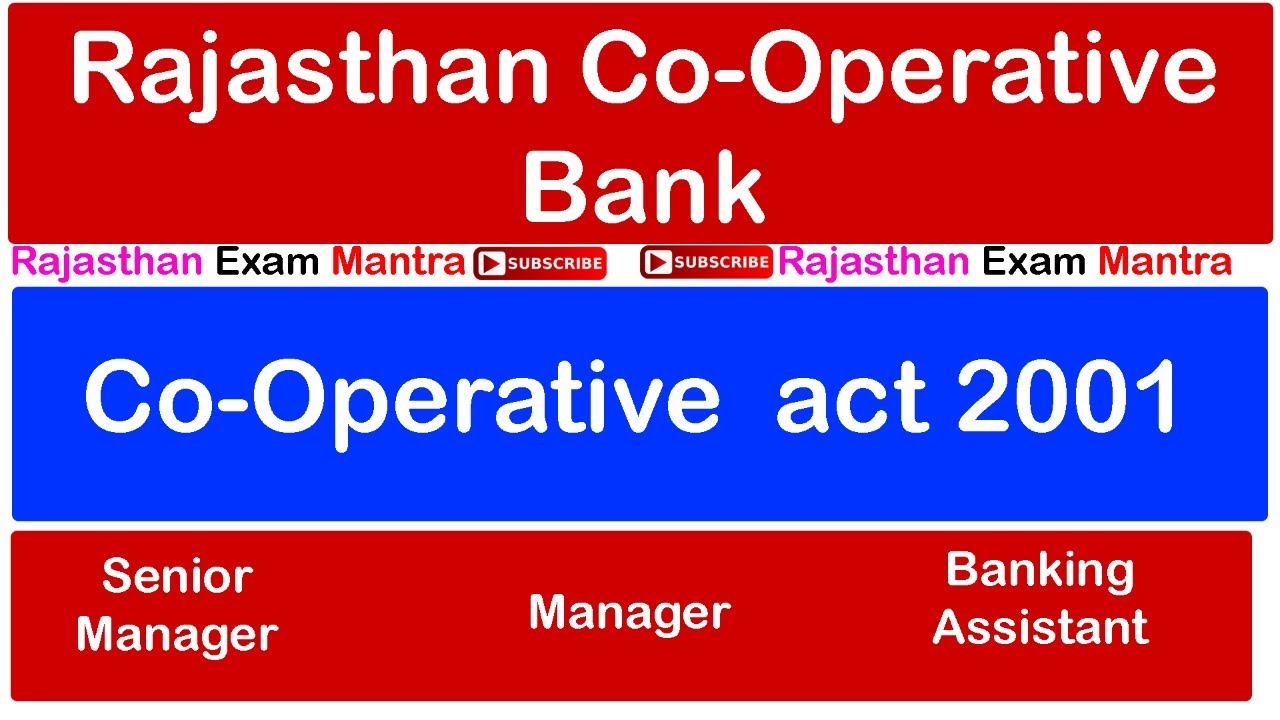 Rajasthan Co-Operative Bank

Rajasthan Exam Mantra SUBSCRIBE SUBSCRIBE Rajasthan Exam Mantra

Co-Operative act 2001

Senior Manager

Manager

Banking Assistant